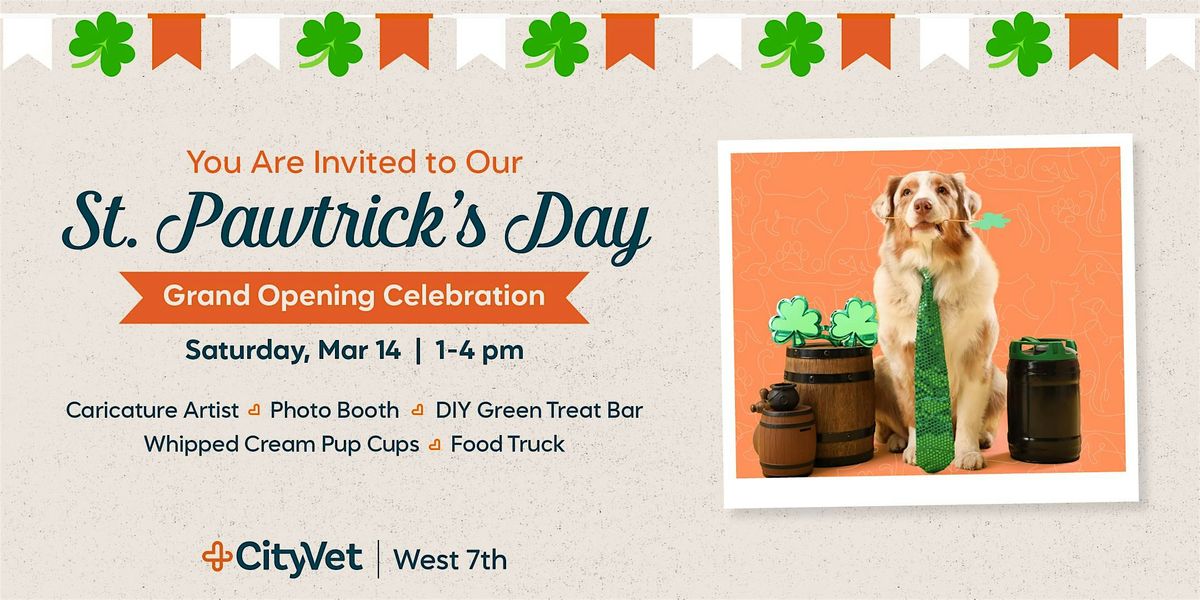 You Are Invited to Our

St. Pawtrick's Day

Grand Opening Celebration

Saturday, Mar 14 | 1-4 pm

Caricature Artist Photo Booth DIY Green Treat Bar
Whipped Cream Pup Cups Food Truck

CityVet | West 7th